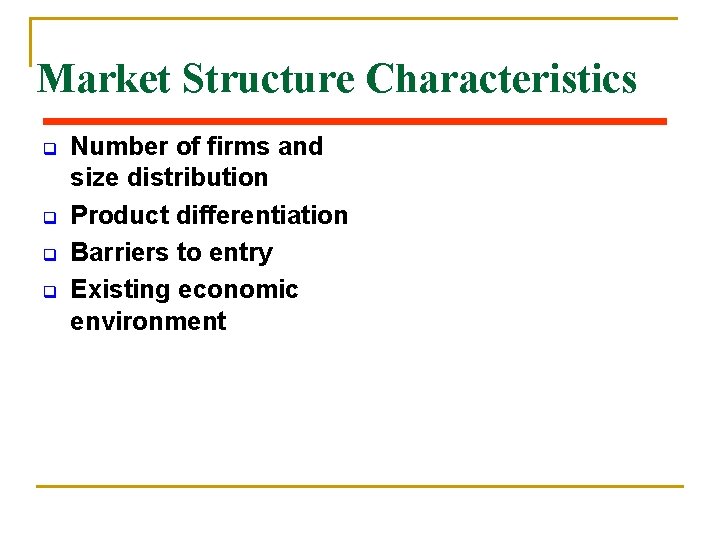 Market Structure Characteristics

- Number of firms and size distribution
- Product differentiation
- Barriers to entry
- Existing economic environment